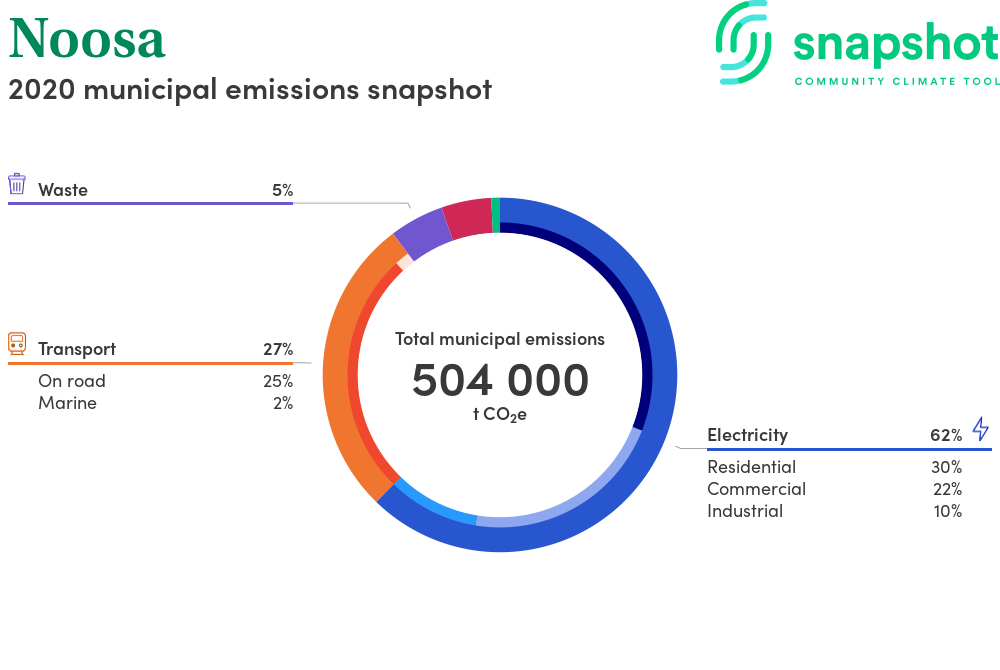 Noosa
2020 municipal emissions snapshot

snapshot
COMMUNITY CLIMATE TOOL

Waste 5%

Transport 27%
On road 25%
Marine 2%

Total municipal emissions
504 000
t $CO_2e$

Electricity 62%
Residential 30%
Commercial 22%
Industrial 10%